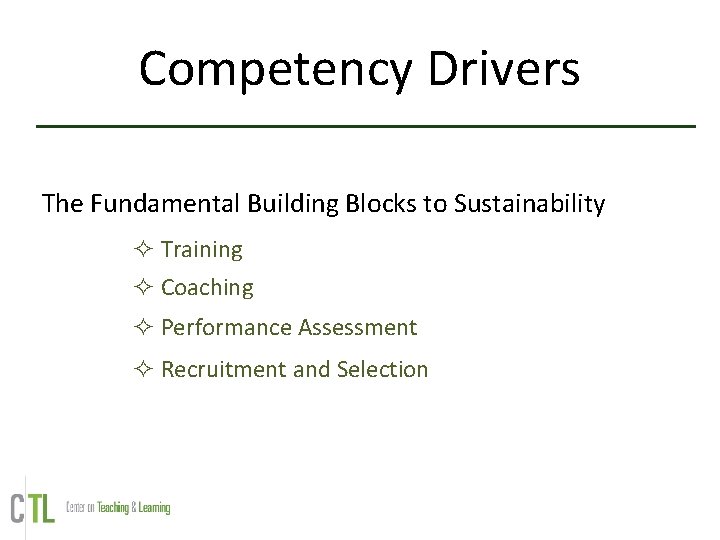 Competency Drivers

The Fundamental Building Blocks to Sustainability

✧ Training
✧ Coaching
✧ Performance Assessment
✧ Recruitment and Selection

CTL Center on Teaching & Learning